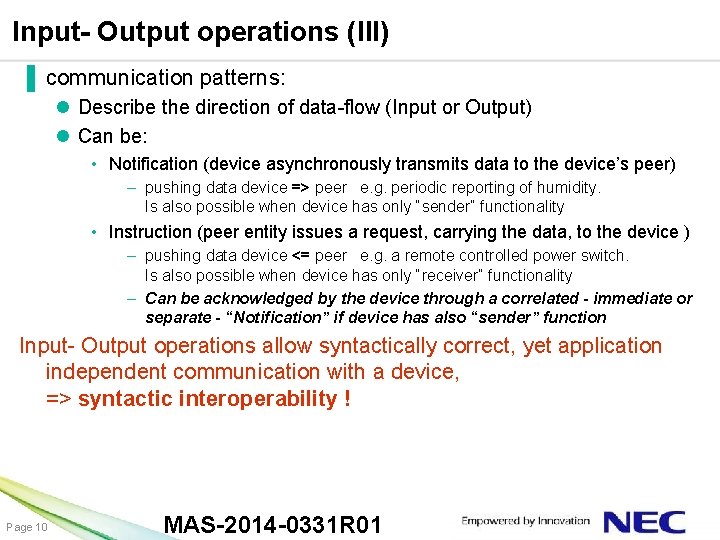 Input- Output operations (III)

communication patterns:

Describe the direction of data-flow (Input or Output)

Can be:

• Notification (device asynchronously transmits data to the device's peer)

– pushing data device => peer e.g. periodic reporting of humidity. Is also possible when device has only "sender" functionality

• Instruction (peer entity issues a request, carrying the data, to the device )

– pushing data device <= peer e.g. a remote controlled power switch. Is also possible when device has only "receiver" functionality

– Can be acknowledged by the device through a correlated - immediate or separate - "Notification" if device has also "sender" function

Input- Output operations allow syntactically correct, yet application independent communication with a device, => syntactic interoperability !

Page 10

MAS-2014-0331R01

Empowered by Innovation NEC